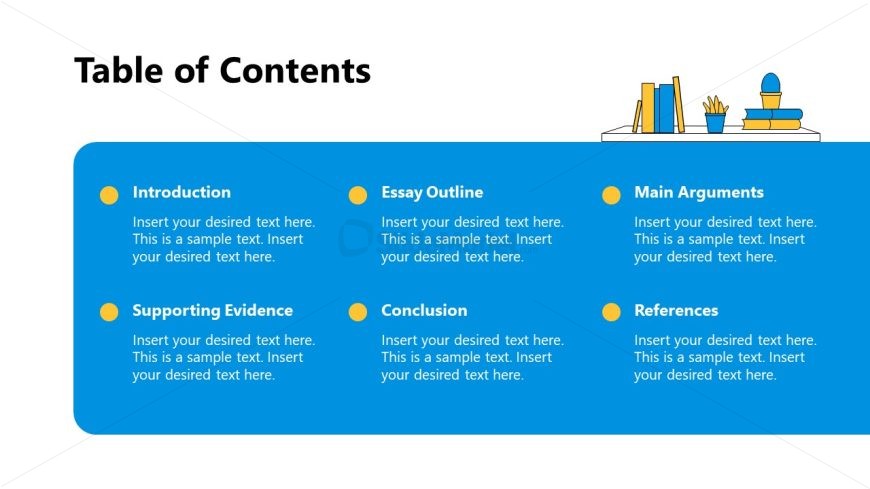 Table of Contents

Introduction

Insert your desired text here. This is a sample text. Insert your desired text here.

Essay Outline

Insert your desired text here. This is a sample text. Insert your desired text here.

Main Arguments

Insert your desired text here. This is a sample text. Insert your desired text here.

Supporting Evidence

Insert your desired text here. This is a sample text. Insert your desired text here.

Conclusion

Insert your desired text here. This is a sample text. Insert your desired text here.

References

Insert your desired text here. This is a sample text. Insert your desired text here.